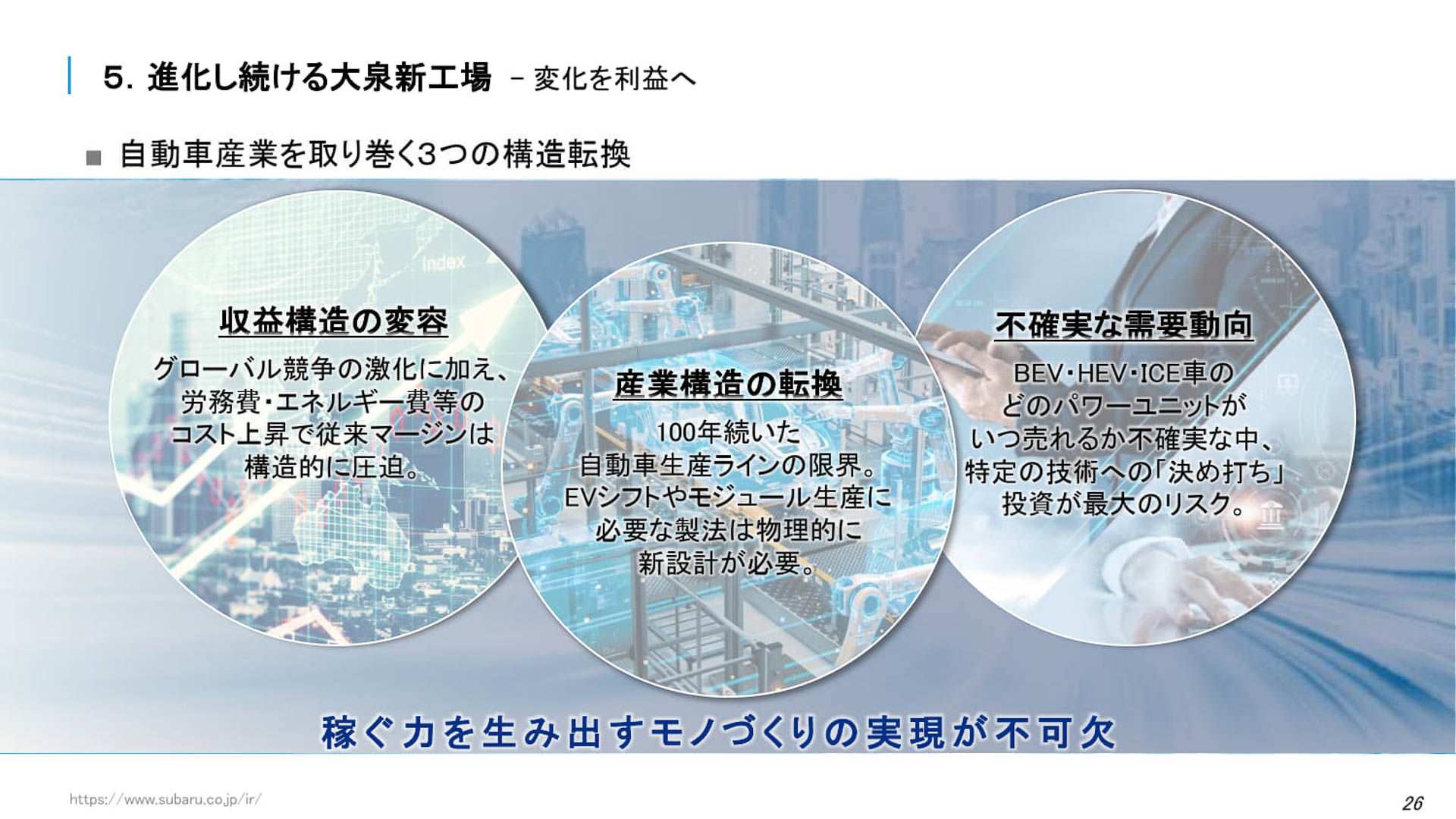 5. 進化し続ける大泉新工場 – 変化を利益へ

■ 自動車産業を取り巻く3つの構造転換

Index

収益構造の変容

グローバル競争の激化に加え、労務費・エネルギー費等のコスト上昇で従来マージンは構造的に圧迫。

産業構造の転換

100年続いた自動車生産ラインの限界。EVシフトやモジュール生産に必要な製法は物理的に新設計が必要。

不確実な需要動向

BEV・HEV・ICE車のどのパワーユニットがいつ売れるか不確実な中、特定の技術への「決め打ち」投資が最大のリスク。

稼ぐ力を生み出すモノづくりの実現が不可欠

https://www.subaru.co.jp/ir/

26